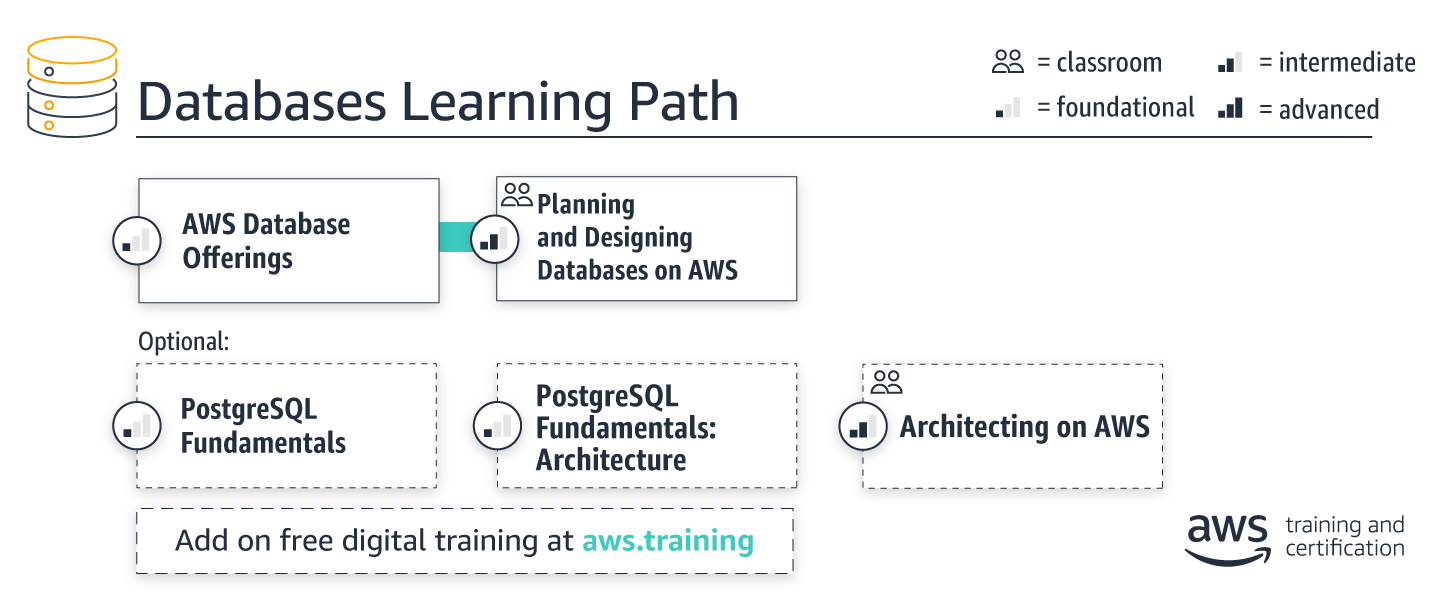 Databases Learning Path

= classroom
= intermediate
= foundational
= advanced

AWS Database Offerings

Planning and Designing Databases on AWS

Optional:

PostgreSQL Fundamentals

PostgreSQL Fundamentals: Architecture

Architecting on AWS

Add on free digital training at aws.training

aws training and certification